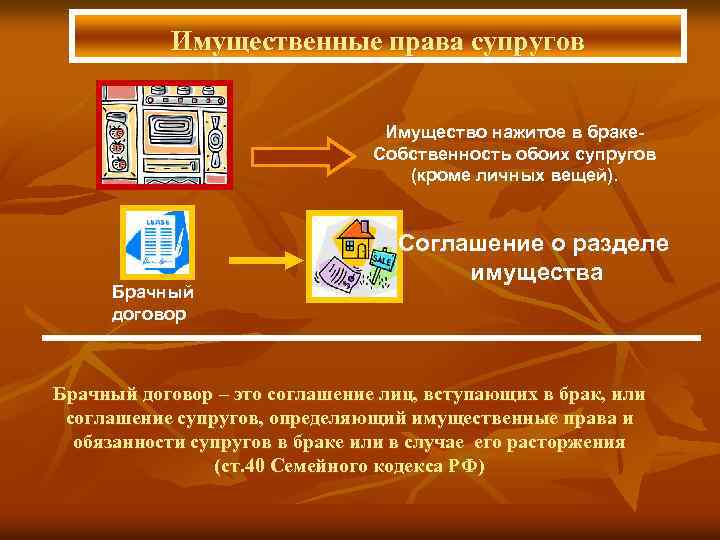 Имущественные права супругов

Имущество нажитое в браке- Собственность обоих супругов (кроме личных вещей).

LEASE

Брачный договор

SALE

Соглашение о разделе имущества

Брачный договор – это соглашение лиц, вступающих в брак, или соглашение супругов, определяющий имущественные права и обязанности супругов в браке или в случае его расторжения (ст.40 Семейного кодекса РФ)